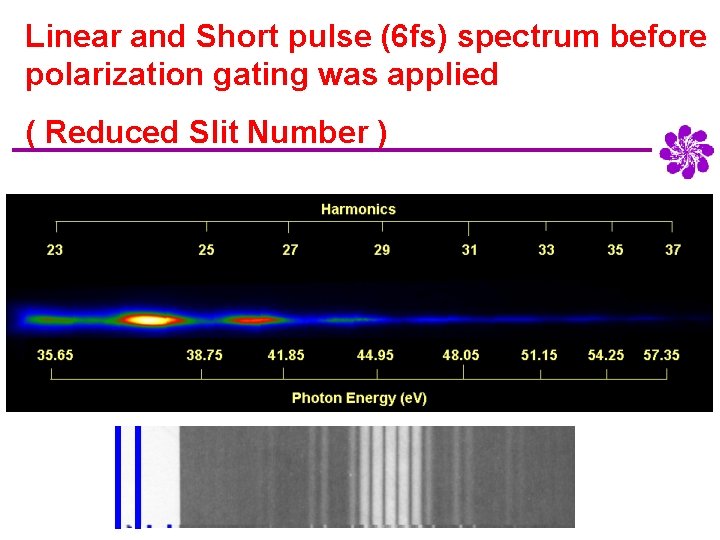 Linear and Short pulse (6fs) spectrum before polarization gating was applied

( Reduced Slit Number )

Harmonics

23 25 27 29 31 33 35 37

35.65 38.75 41.85 44.95 48.05 51.15 54.25 57.35

Photon Energy (eV)